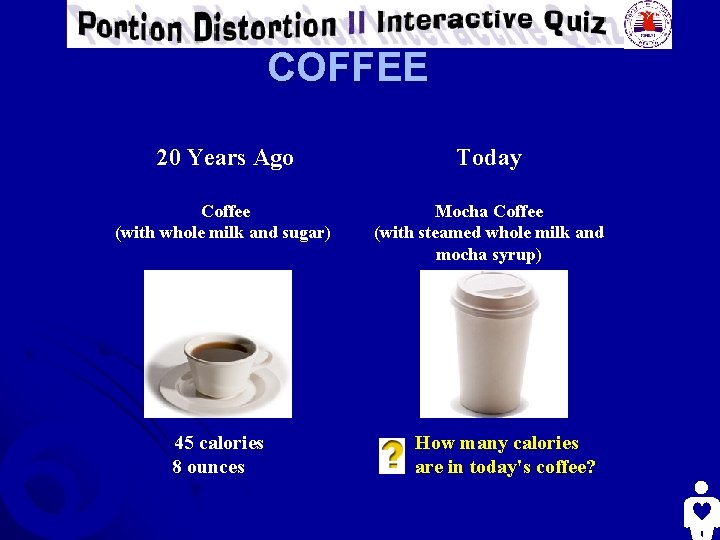 Portion Distortion II Interactive Quiz

COFFEE

20 Years Ago

Coffee
(with whole milk and sugar)

45 calories
8 ounces

Today

Mocha Coffee
(with steamed whole milk and mocha syrup)

?

How many calories are in today's coffee?